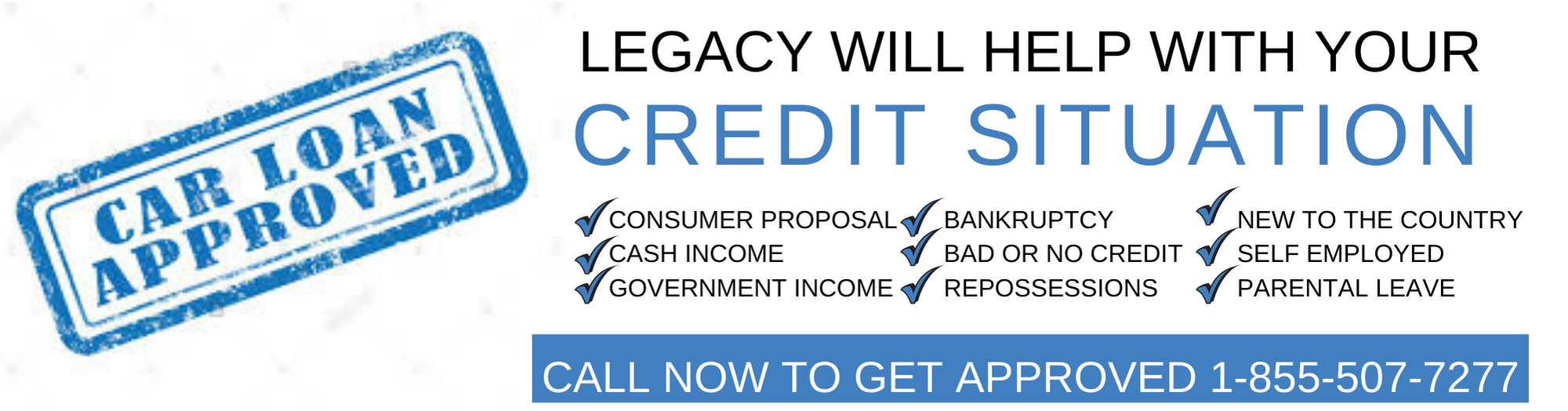 CAR LOAN APPROVED

LEGACY WILL HELP WITH YOUR

CREDIT SITUATION

CONSUMER PROPOSAL
CASH INCOME
GOVERNMENT INCOME

BANKRUPTCY
BAD OR NO CREDIT
REPOSSESSIONS

NEW TO THE COUNTRY
SELF EMPLOYED
PARENTAL LEAVE

CALL NOW TO GET APPROVED 1-855-507-7277